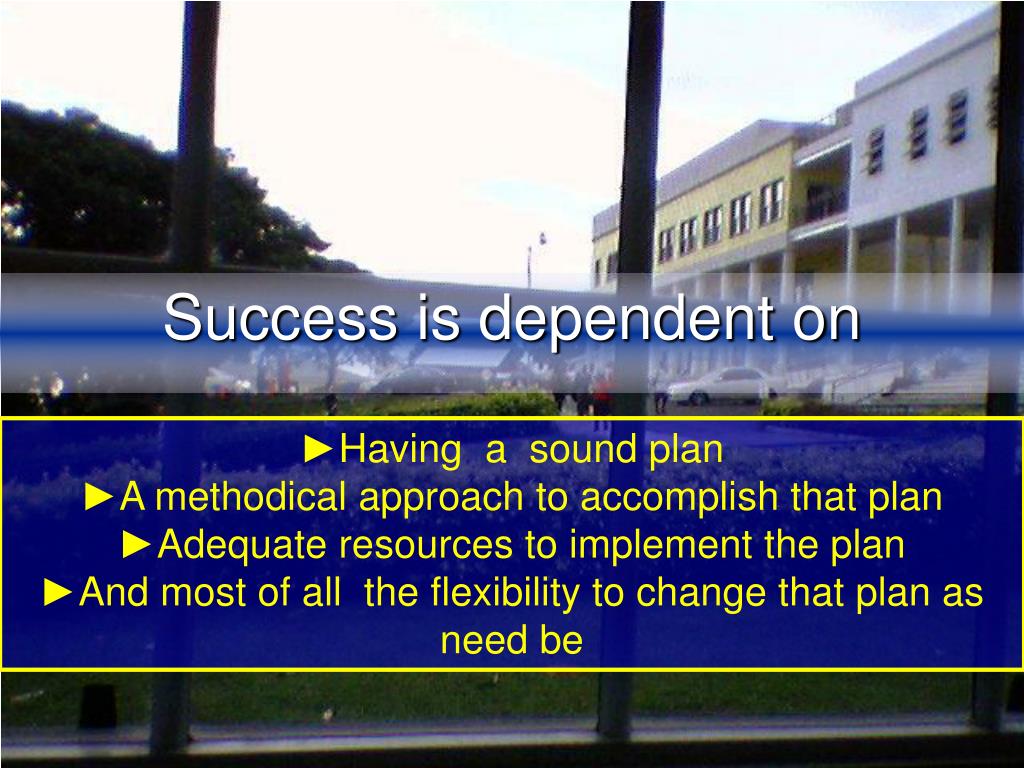 Success is dependent on

►Having a sound plan
►A methodical approach to accomplish that plan
►Adequate resources to implement the plan
►And most of all the flexibility to change that plan as need be